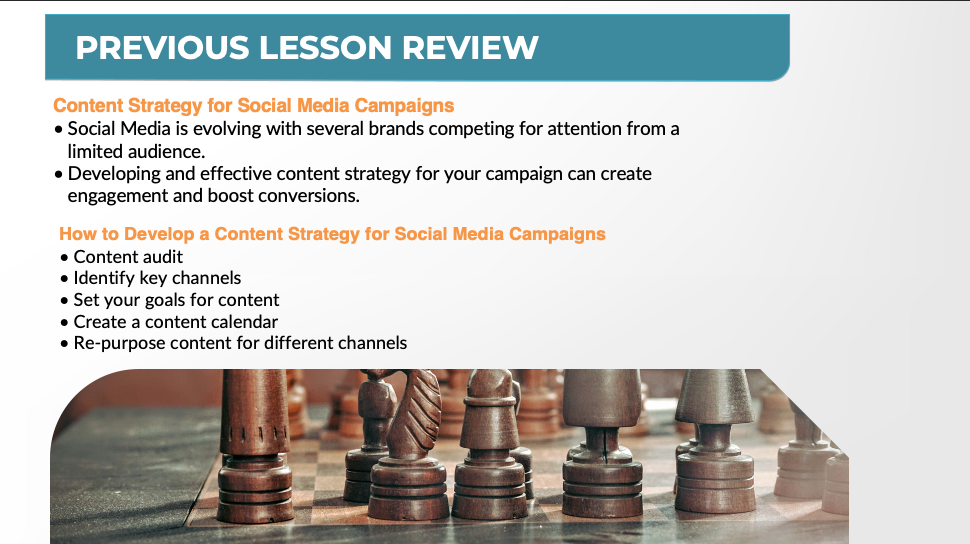 PREVIOUS LESSON REVIEW

Content Strategy for Social Media Campaigns

• Social Media is evolving with several brands competing for attention from a limited audience.
• Developing and effective content strategy for your campaign can create engagement and boost conversions.

How to Develop a Content Strategy for Social Media Campaigns

• Content audit
• Identify key channels
• Set your goals for content
• Create a content calendar
• Re-purpose content for different channels